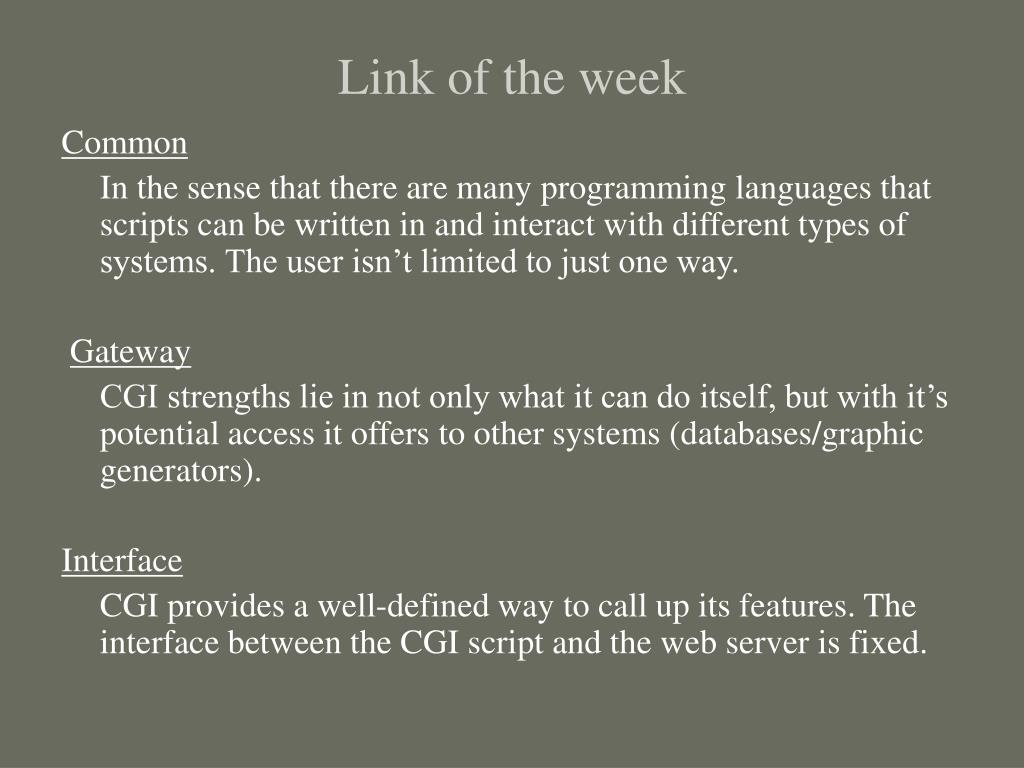 Link of the week

Common

In the sense that there are many programming languages that scripts can be written in and interact with different types of systems. The user isn’t limited to just one way.

Gateway

CGI strengths lie in not only what it can do itself, but with it’s potential access it offers to other systems (databases/graphic generators).

Interface

CGI provides a well-defined way to call up its features. The interface between the CGI script and the web server is fixed.